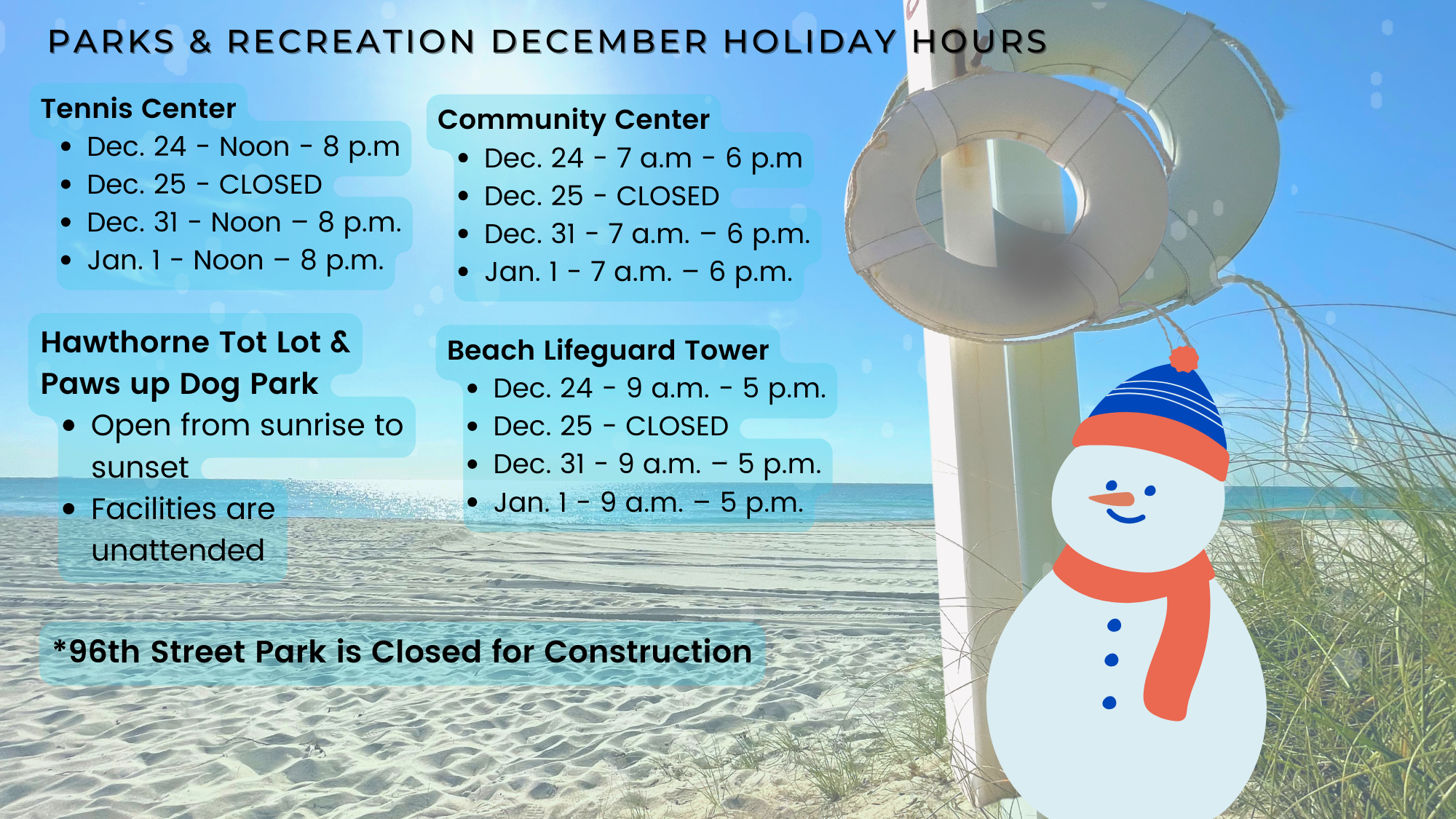 PARKS & RECREATION DECEMBER HOLIDAY HOURS

Tennis Center
- Dec. 24 - Noon - 8 p.m
- Dec. 25 - CLOSED
- Dec. 31 - Noon – 8 p.m.
- Jan. 1 - Noon – 8 p.m.

Hawthorne Tot Lot & Paws up Dog Park
- Open from sunrise to sunset
- Facilities are unattended

Community Center
- Dec. 24 - 7 a.m - 6 p.m
- Dec. 25 - CLOSED
- Dec. 31 - 7 a.m. – 6 p.m.
- Jan. 1 - 7 a.m. – 6 p.m.

Beach Lifeguard Tower
- Dec. 24 - 9 a.m. - 5 p.m.
- Dec. 25 - CLOSED
- Dec. 31 - 9 a.m. – 5 p.m.
- Jan. 1 - 9 a.m. – 5 p.m.

*96th Street Park is Closed for Construction